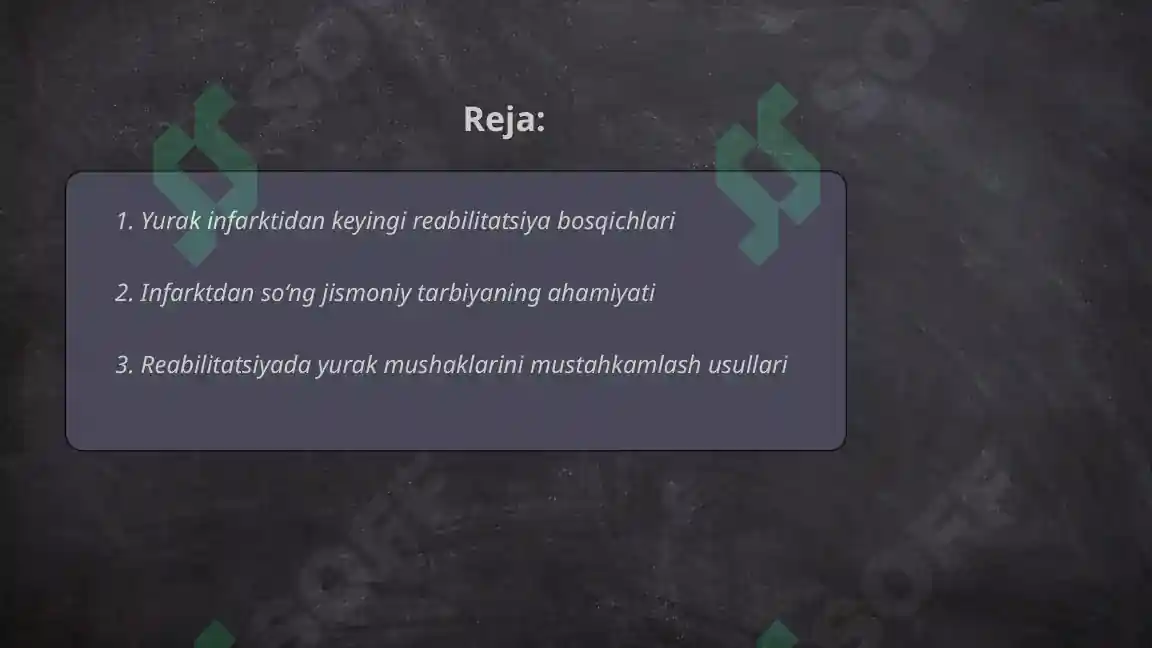 Reja:

1. Yurak infarktidan keyingi reabilitatsiya bosqichlari

2. Infarktdan so‘ng jismoniy tarbiyaning ahamiyati

3. Reabilitatsiyada yurak mushaklarini mustahkamlash usullari